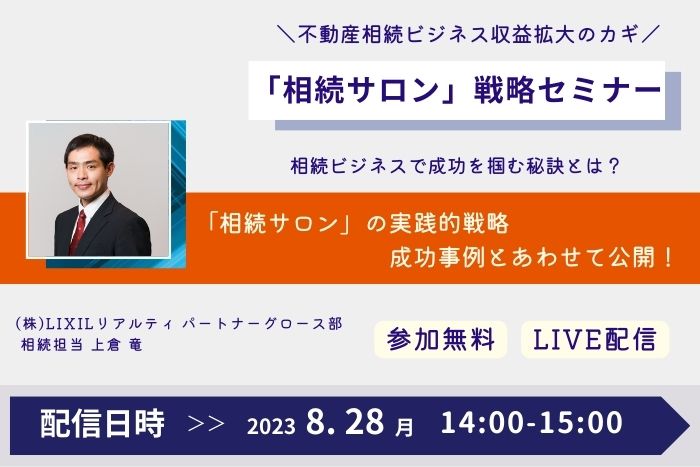 ＼不動産相続ビジネス収益拡大のカギ／

「相続サロン」戦略セミナー

相続ビジネスで成功を掴む秘訣とは？

「相続サロン」の実践的戦略
成功事例とあわせて公開！

(株)LIXILリアルティ パートナーグロース部
相続担当 上倉 竜

参加無料

LIVE配信

配信日時 >> 2023 8. 28 月 14:00-15:00